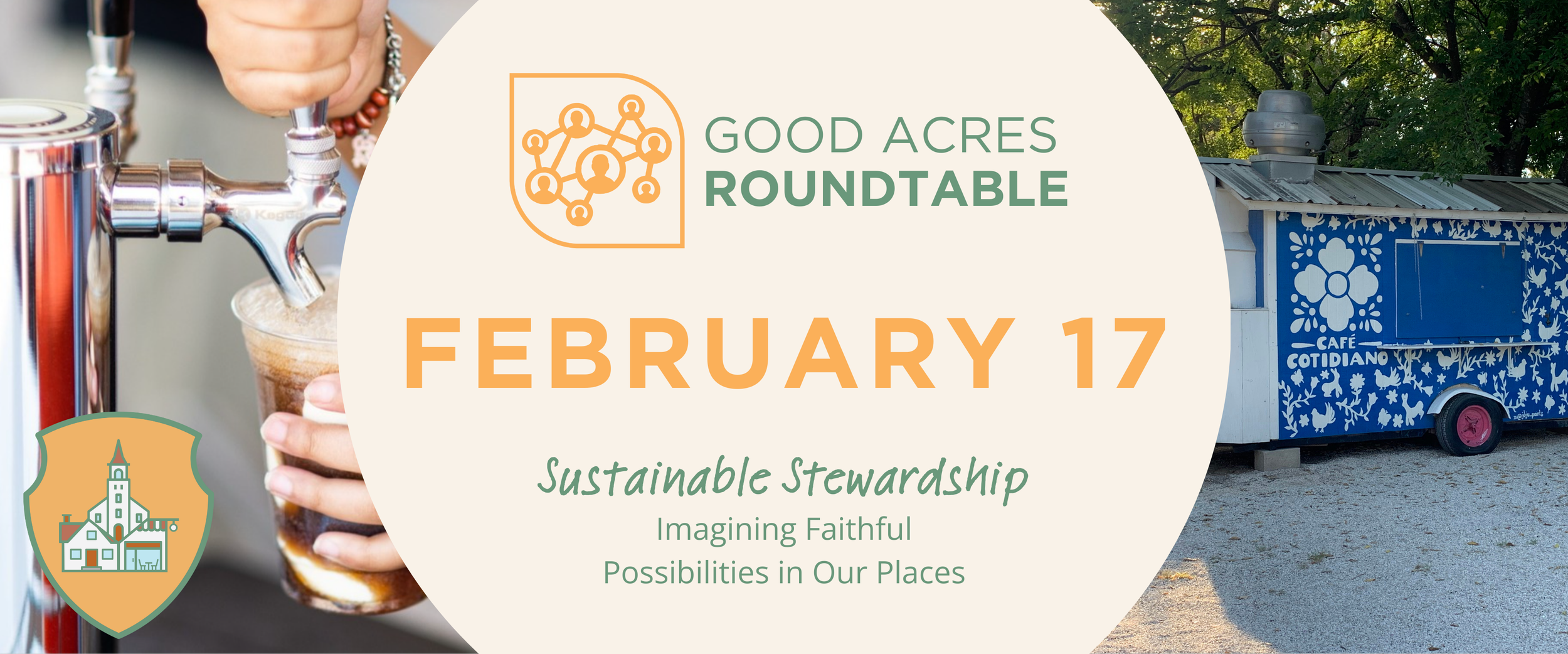 GOOD ACRES ROUNDTABLE

FEBRUARY 17

Sustainable Stewardship

Imagining Faithful Possibilities in Our Places

CAFÉ COTIDIANO